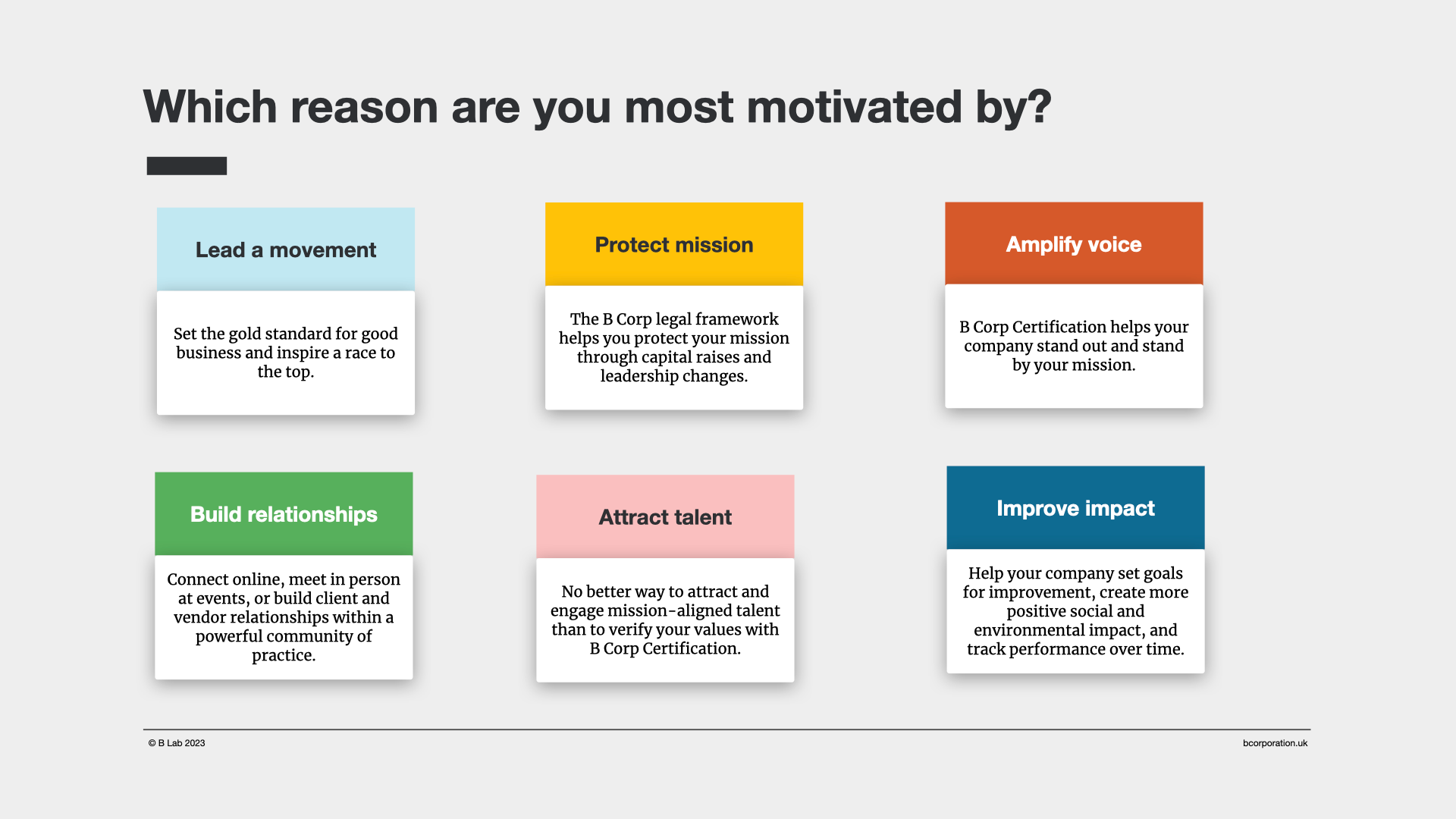 Which reason are you most motivated by?

Lead a movement

Set the gold standard for good business and inspire a race to the top.

Protect mission

The B Corp legal framework helps you protect your mission through capital raises and leadership changes.

Amplify voice

B Corp Certification helps your company stand out and stand by your mission.

Build relationships

Connect online, meet in person at events, or build client and vendor relationships within a powerful community of practice.

Attract talent

No better way to attract and engage mission-aligned talent than to verify your values with B Corp Certification.

Improve impact

Help your company set goals for improvement, create more positive social and environmental impact, and track performance over time.

© B Lab 2023

bcorporation.uk